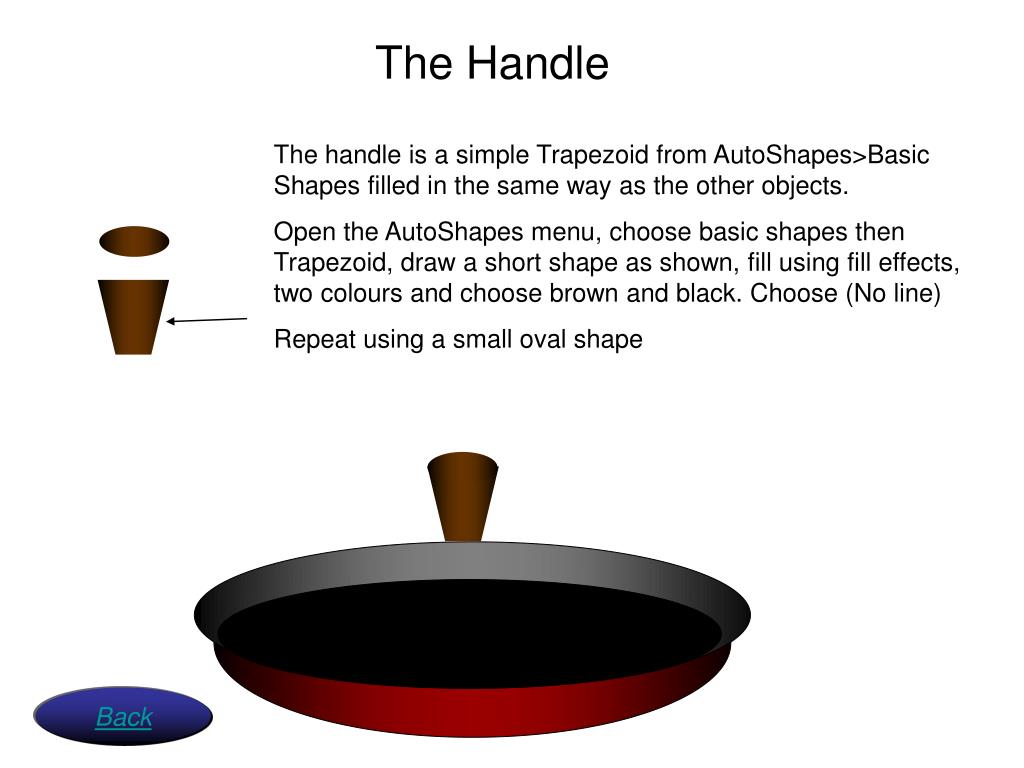 The Handle

The handle is a simple Trapezoid from AutoShapes>Basic Shapes filled in the same way as the other objects.

Open the AutoShapes menu, choose basic shapes then Trapezoid, draw a short shape as shown, fill using fill effects, two colours and choose brown and black. Choose (No line)

Repeat using a small oval shape

Back